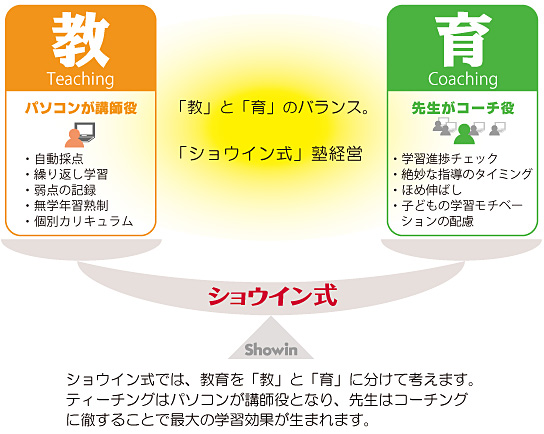 教
Teaching

パソコンが講師役

・自動採点
・繰り返し学習
・弱点の記録
・無学年習熟制
・個別カリキュラム

「教」と「育」のバランス。

「ショウイン式」塾経営

育
Coaching

先生がコーチ役

・学習進捗チェック
・絶妙な指導のタイミング
・ほめ伸ばし
・子どもの学習モチベーションの配慮

ショウイン式

Showin

ショウイン式では、教育を「教」と「育」に分けて考えます。ティーチングはパソコンが講師役となり、先生はコーチングに徹することで最大の学習効果が生まれます。